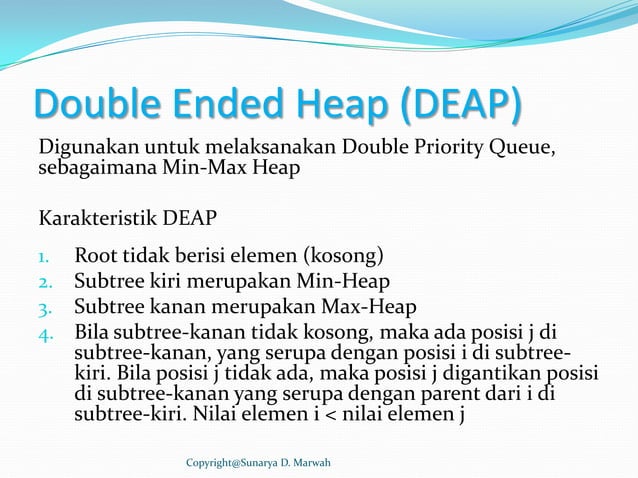 Double Ended Heap (DEAP)

Digunakan untuk melaksanakan Double Priority Queue, sebagaimana Min-Max Heap

Karakteristik DEAP

1. Root tidak berisi elemen (kosong)
2. Subtree kiri merupakan Min-Heap
3. Subtree kanan merupakan Max-Heap
4. Bila subtree-kanan tidak kosong, maka ada posisi j di subtree-kanan, yang serupa dengan posisi i di subtree-kiri. Bila posisi j tidak ada, maka posisi j digantikan posisi di subtree-kanan yang serupa dengan parent dari i di subtree-kiri. Nilai elemen i < nilai elemen j

Copyright@Sunarya D. Marwah